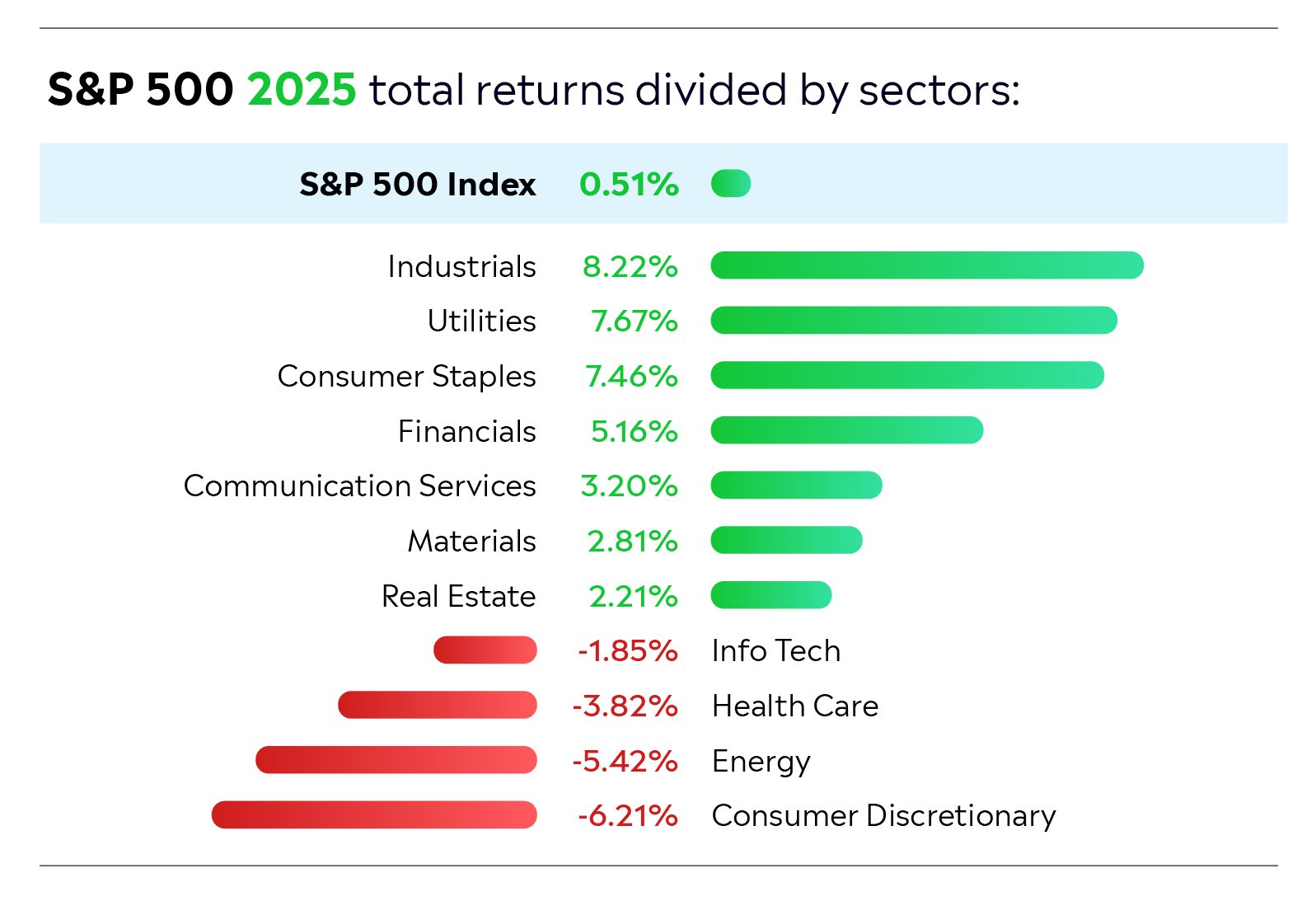 S&P 500 2025 total returns divided by sectors:

S&P 500 Index 0.51%

Industrials 8.22%
Utilities 7.67%
Consumer Staples 7.46%
Financials 5.16%
Communication Services 3.20%
Materials 2.81%
Real Estate 2.21%
-1.85% Info Tech
-3.82% Health Care
-5.42% Energy
-6.21% Consumer Discretionary